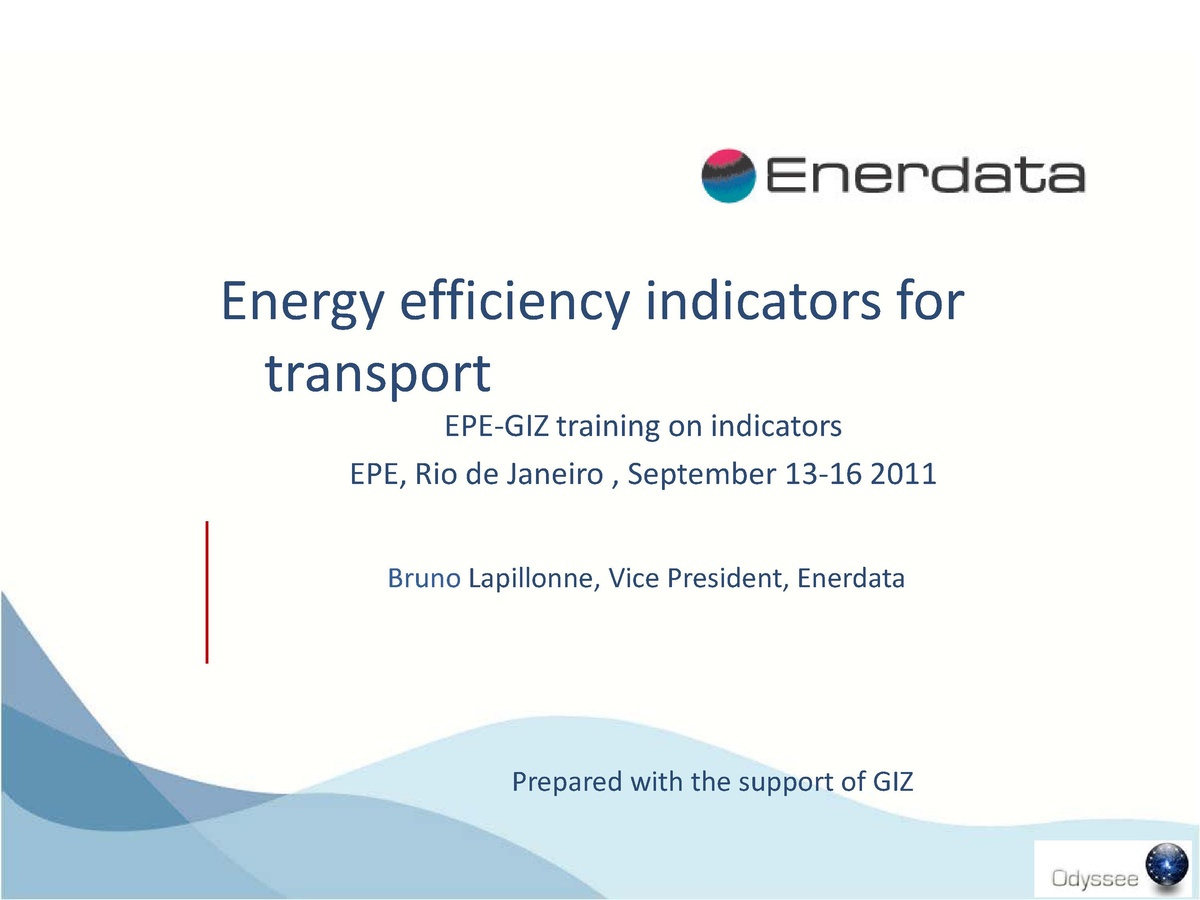 Enerdata

Energy efficiency indicators for transport

EPE-GIZ training on indicators

EPE, Rio de Janeiro , September 13-16 2011

Bruno Lapillonne, Vice President, Enerdata

Prepared with the support of GIZ

Odyssee